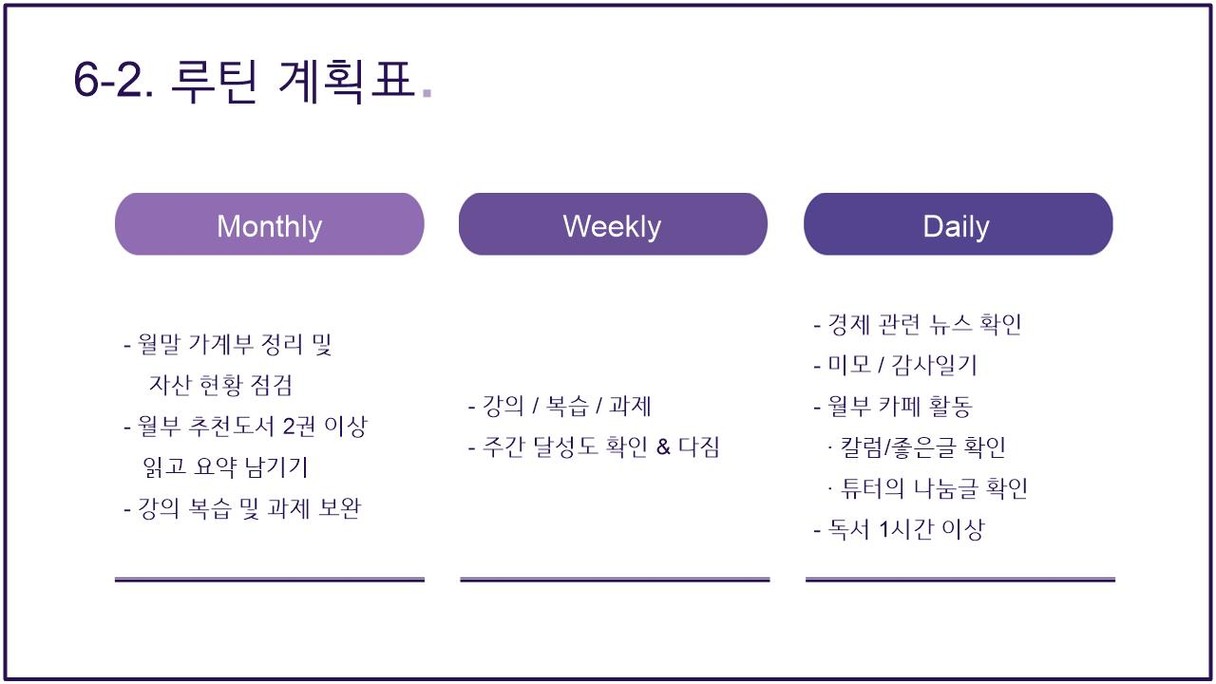 6-2. 루틴 계획표.

Monthly

- 월말 가계부 정리 및 자산 현황 점검
- 월부 추천도서 2권 이상 읽고 요약 남기기
- 강의 복습 및 과제 보완

Weekly

- 강의 / 복습 / 과제
- 주간 달성도 확인 & 다짐

Daily

- 경제 관련 뉴스 확인
- 미모 / 감사일기
- 월부 카페 활동
· 칼럼/좋은글 확인
· 튜터의 나눔글 확인
- 독서 1시간 이상